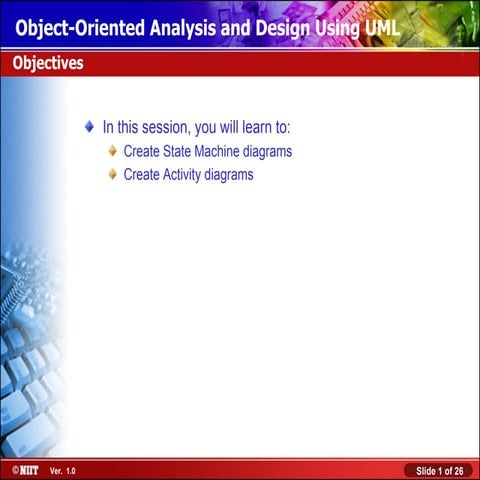 Object-Oriented Analysis and Design Using UML

Objectives

In this session, you will learn to:

Create State Machine diagrams

Create Activity diagrams

©NIIT Ver. 1.0

Slide 1 of 26